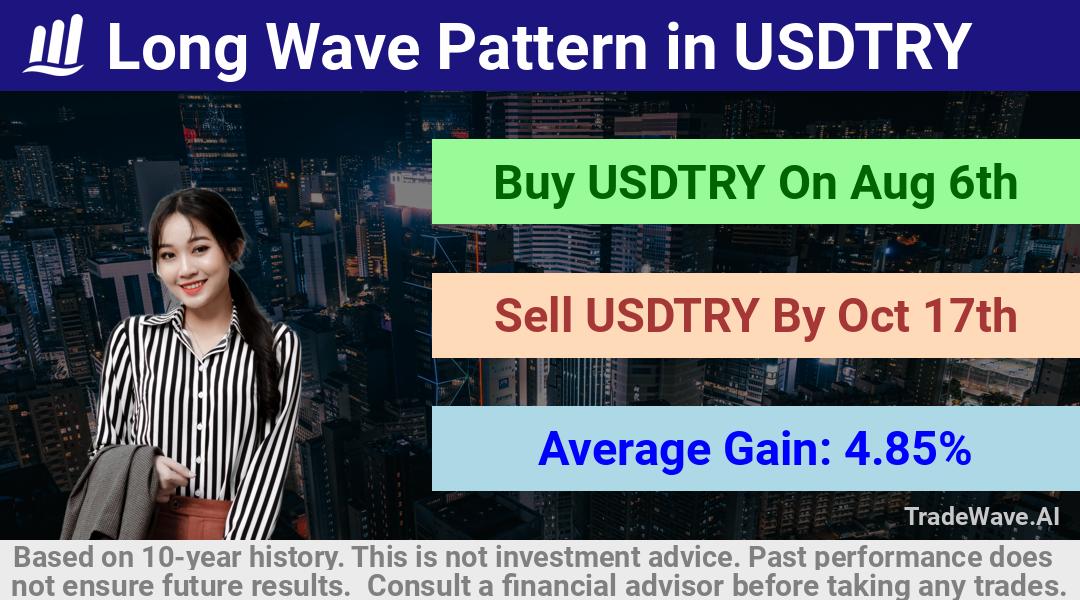 Long Wave Pattern in USDTRY

Buy USDTRY On Aug 6th

Sell USDTRY By Oct 17th

Average Gain: 4.85%

TradeWave.AI

Based on 10-year history. This is not investment advice. Past performance does not ensure future results. Consult a financial advisor before taking any trades.